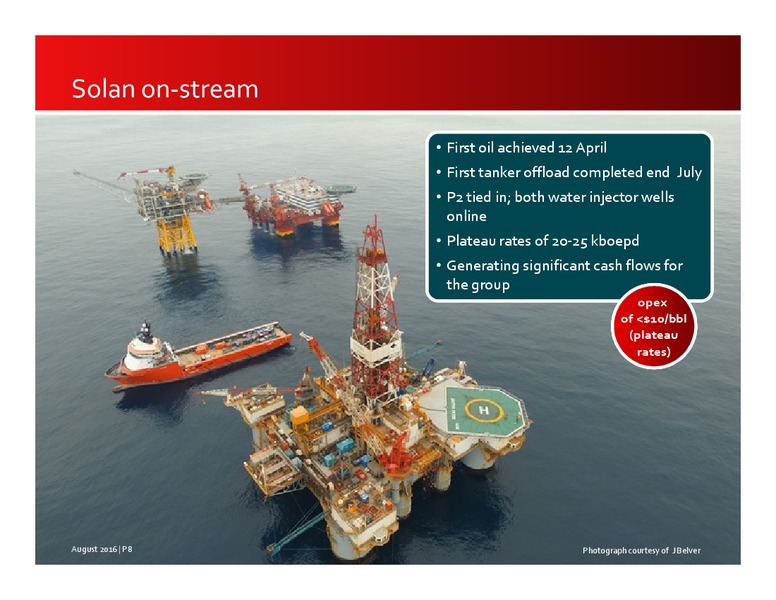 Solan on-stream

• First oil achieved 12 April
• First tanker offload completed end July
• P2 tied in; both water injector wells online
• Plateau rates of 20-25 kboepd
• Generating significant cash flows for the group

opex of <$10/bbl (plateau rates)

H

August 2016 | P8

Photograph courtesy of J Belver